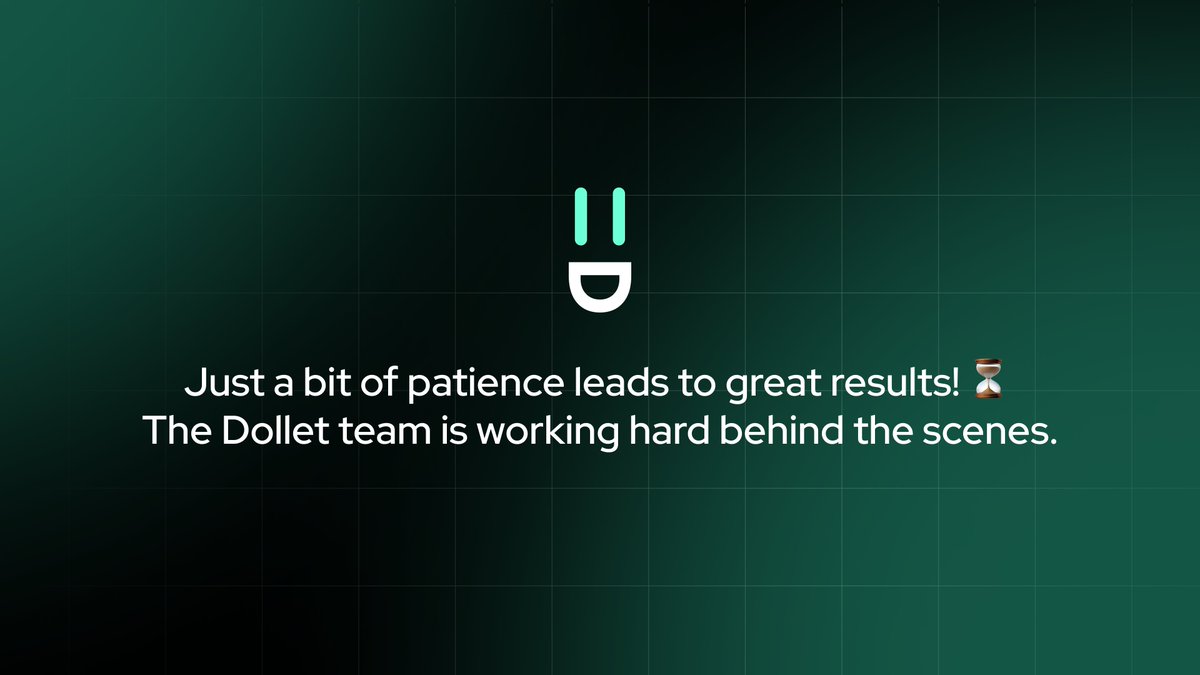 Just a bit of patience leads to great results! ⏳
The Dollet team is working hard behind the scenes.